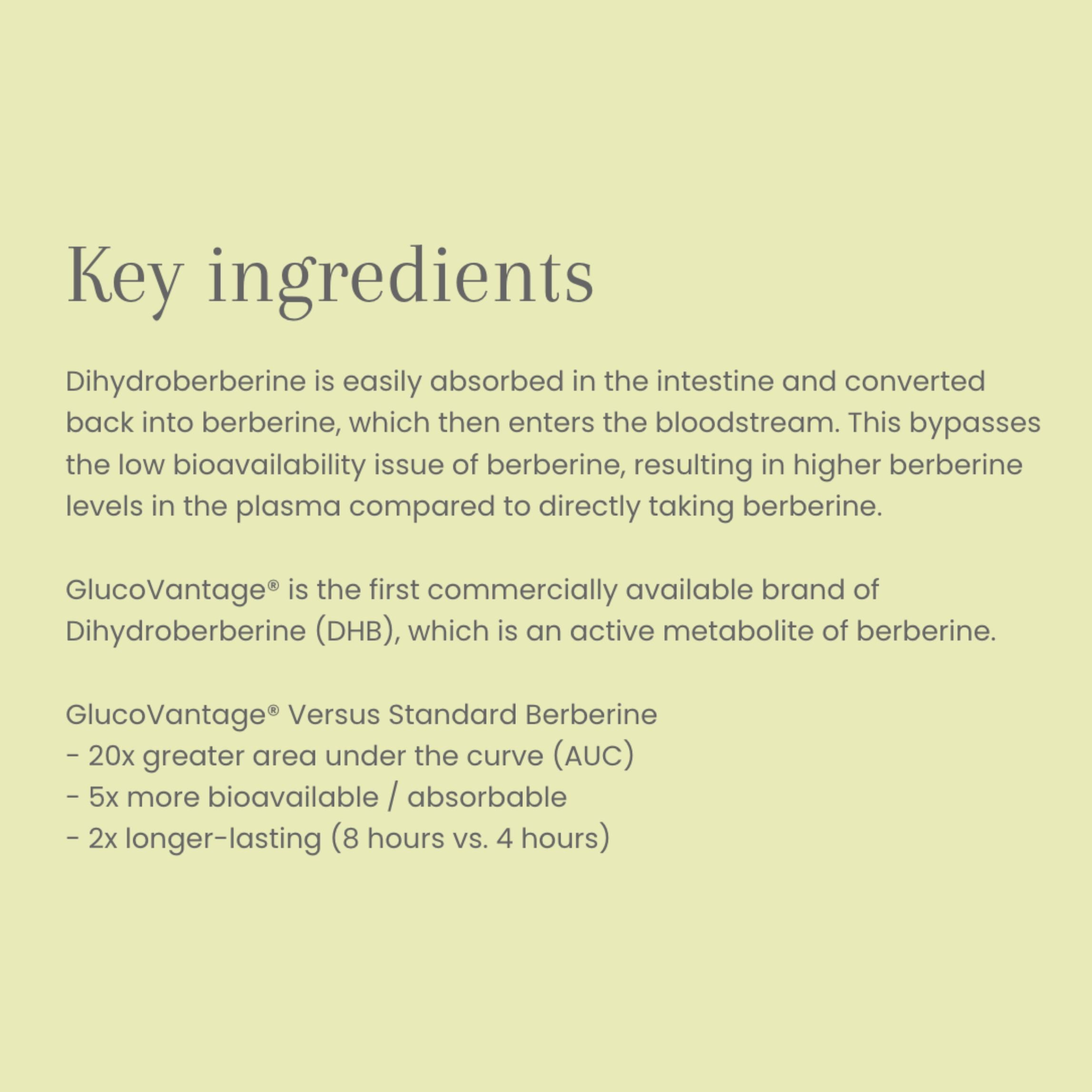 Key ingredients

Dihydroberberine is easily absorbed in the intestine and converted back into berberine, which then enters the bloodstream. This bypasses the low bioavailability issue of berberine, resulting in higher berberine levels in the plasma compared to directly taking berberine.

GlucoVantage® is the first commercially available brand of Dihydroberberine (DHB), which is an active metabolite of berberine.

GlucoVantage® Versus Standard Berberine
- 20x greater area under the curve (AUC)
- 5x more bioavailable / absorbable
- 2x longer-lasting (8 hours vs. 4 hours)